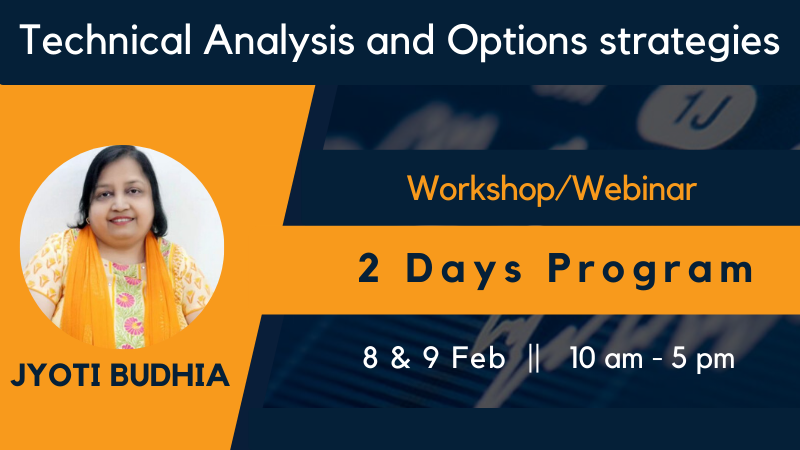 Technical Analysis and Options strategies

Workshop/Webinar

2 Days Program

8 & 9 Feb || 10 am - 5 pm

JYOTI BUDHIA